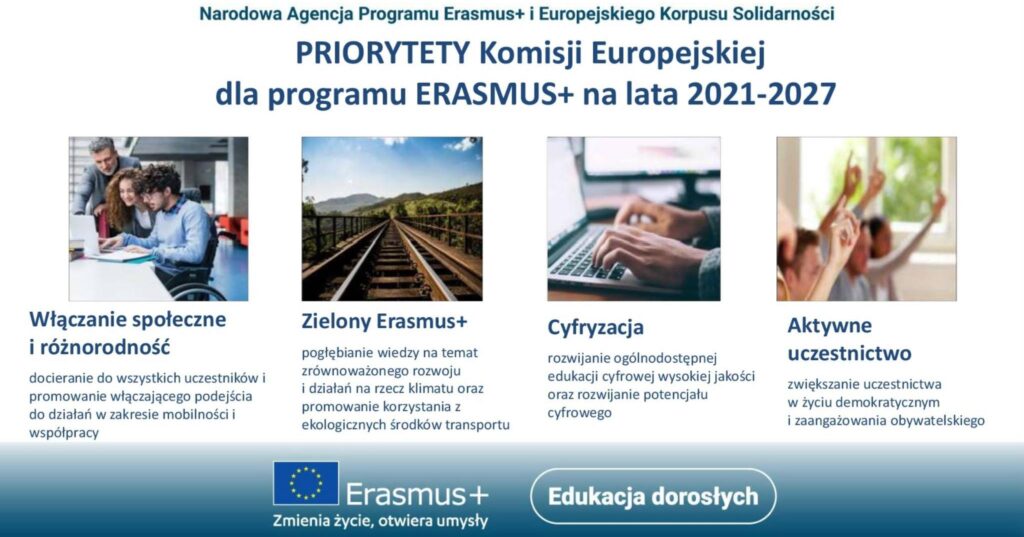 Narodowa Agencja Programu Erasmus+ i Europejskiego Korpusu Solidarności

PRIORYTETY Komisji Europejskiej dla programu ERASMUS+ na lata 2021-2027

Włączanie społeczne i różnorodność

docieranie do wszystkich uczestników i promowanie włączającego podejścia do działań w zakresie mobilności i współpracy

Zielony Erasmus+

pogłębianie wiedzy na temat zrównoważonego rozwoju i działań na rzecz klimatu oraz promowanie korzystania z ekologicznych środków transportu

Cyfryzacja

rozwijanie ogólnodostępnej edukacji cyfrowej wysokiej jakości oraz rozwijanie potencjału cyfrowego

Aktywne uczestnictwo

zwiększanie uczestnictwa w życiu demokratycznym i zaangażowania obywatelskiego

Erasmus+

Zmienia życie, otwiera umysły

Edukacja dorosłych